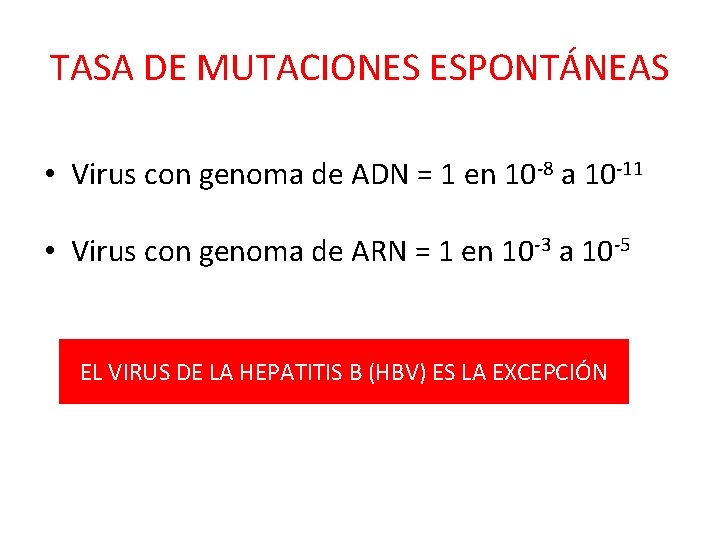 TASA DE MUTACIONES ESPONTÁNEAS

• Virus con genoma de ADN = 1 en $10^{-8}$ a $10^{-11}$

• Virus con genoma de ARN = 1 en $10^{-3}$ a $10^{-5}$

EL VIRUS DE LA HEPATITIS B (HBV) ES LA EXCEPCIÓN